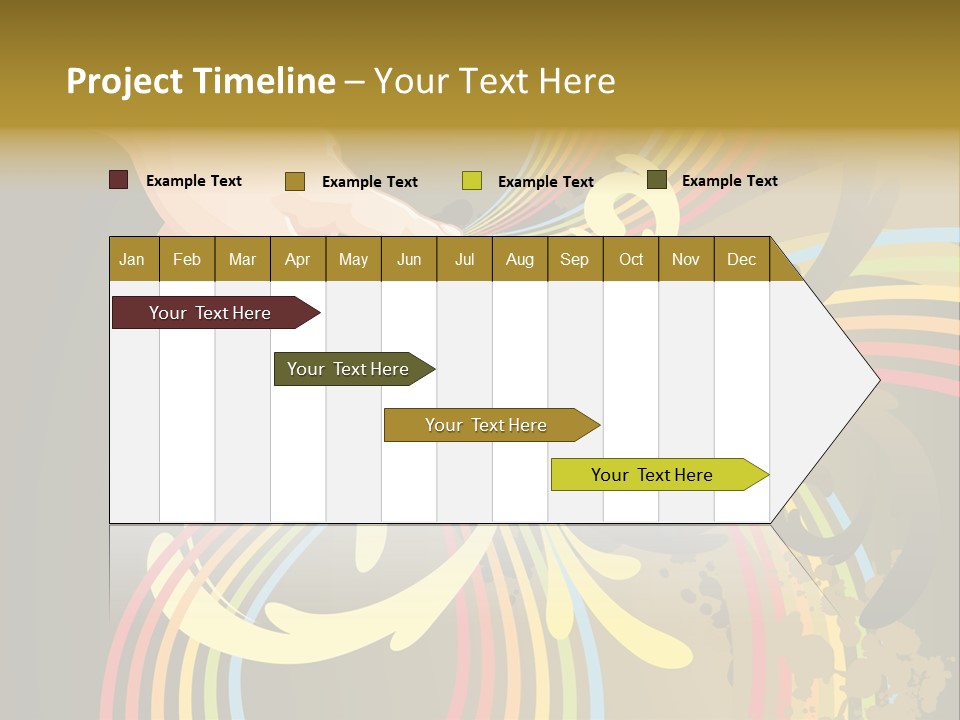 Project Timeline – Your Text Here

Example Text
Example Text
Example Text
Example Text

| Jan | Feb | Mar | Apr | May | Jun | Jul | Aug | Sep | Oct | Nov | Dec |
|---|---|---|---|---|---|---|---|---|---|---|---|

Your Text Here

Your Text Here

Your Text Here

Your Text Here